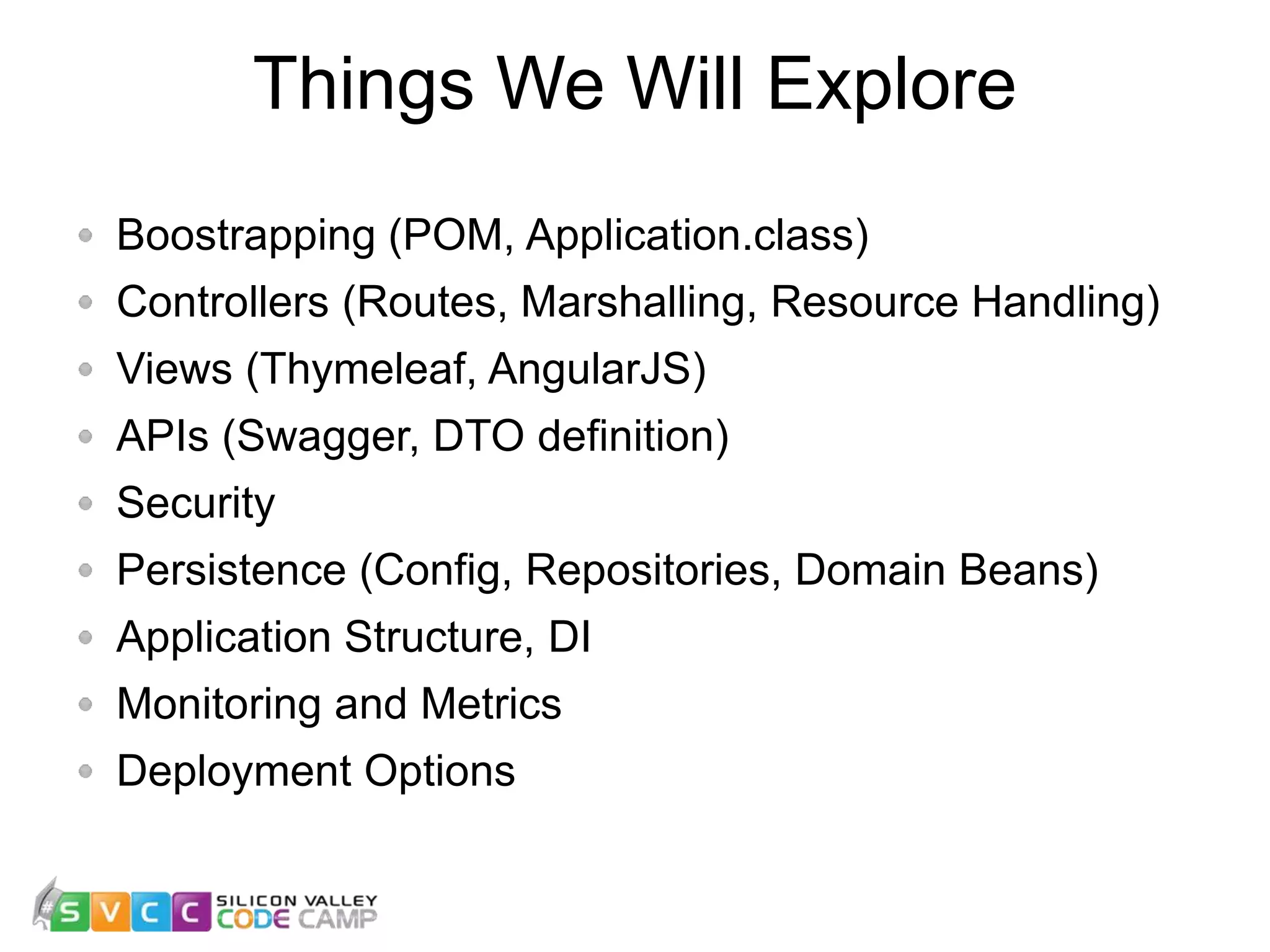 Things We Will Explore

- Boostrapping (POM, Application.class)
- Controllers (Routes, Marshalling, Resource Handling)
- Views (Thymeleaf, AngularJS)
- APIs (Swagger, DTO definition)
- Security
- Persistence (Config, Repositories, Domain Beans)
- Application Structure, DI
- Monitoring and Metrics
- Deployment Options

#SVCC SILICON VALLEY CODE CAMP